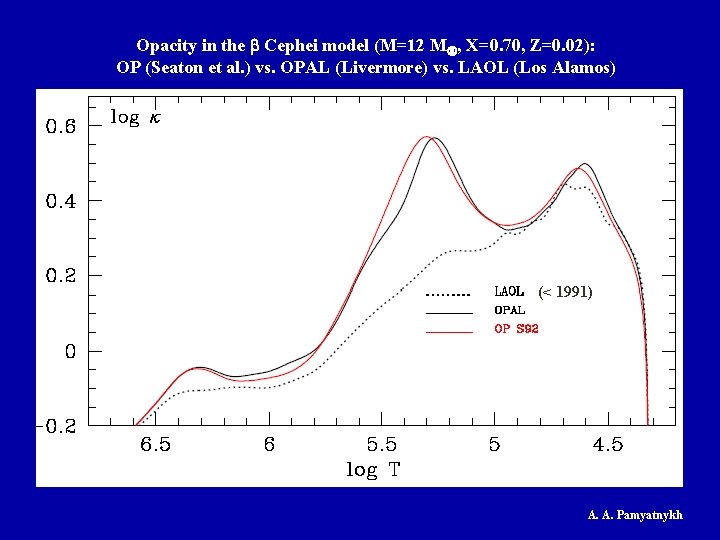 Opacity in the $\beta$ Cephei model (M=12 $M_{\odot}$, X=0.70, Z=0.02):
OP (Seaton et al.) vs. OPAL (Livermore) vs. LAOL (Los Alamos)

log $\kappa$

0.6
0.4
0.2
0
-0.2

LAOL (< 1991)
OPAL
OP S92

6.5
6
5.5
5
4.5
log T

A. A. Pamyatnykh